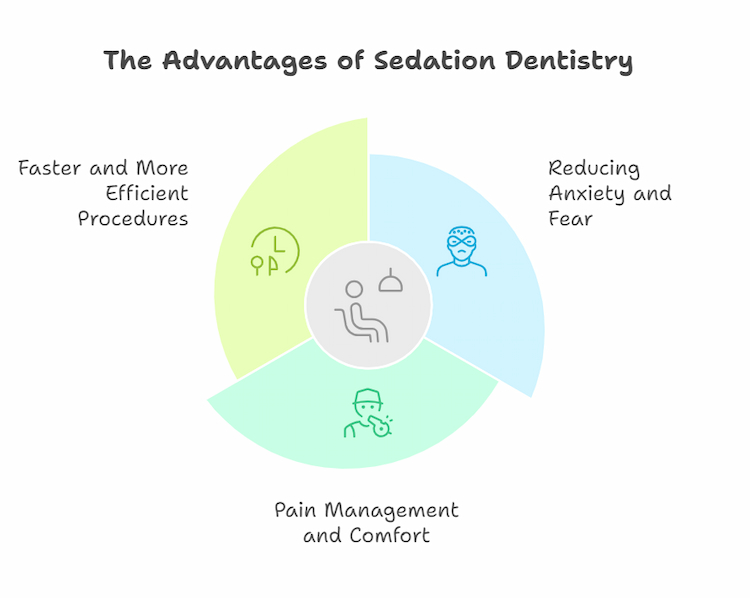 The Advantages of Sedation Dentistry

Faster and More Efficient Procedures

Reducing Anxiety and Fear

Pain Management and Comfort